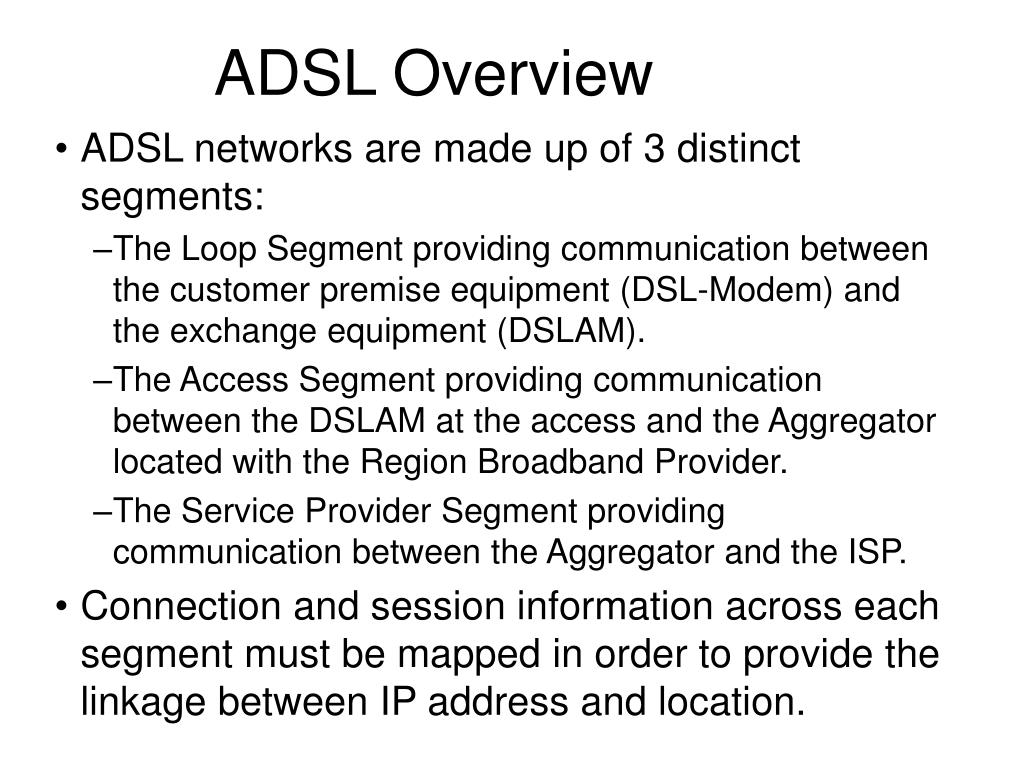 ADSL Overview

• ADSL networks are made up of 3 distinct segments:

–The Loop Segment providing communication between the customer premise equipment (DSL-Modem) and the exchange equipment (DSLAM).

–The Access Segment providing communication between the DSLAM at the access and the Aggregator located with the Region Broadband Provider.

–The Service Provider Segment providing communication between the Aggregator and the ISP.

• Connection and session information across each segment must be mapped in order to provide the linkage between IP address and location.